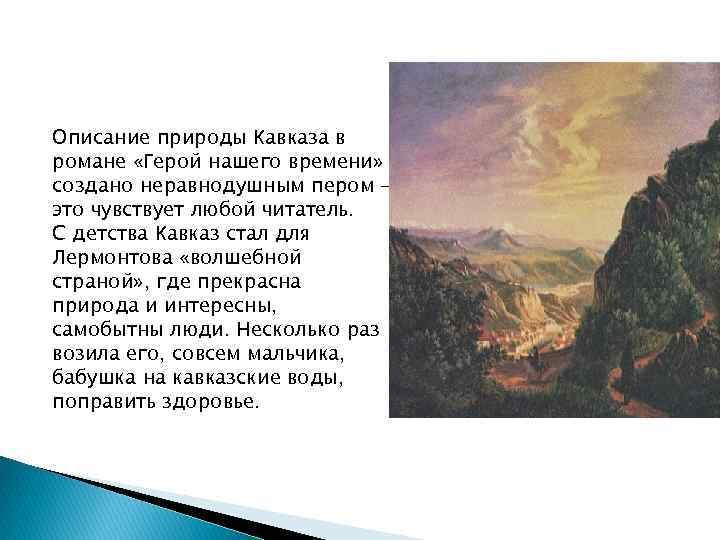 Описание природы Кавказа в романе «Герой нашего времени» создано неравнодушным пером – это чувствует любой читатель. С детства Кавказ стал для Лермонтова «волшебной страной», где прекрасна природа и интересны, самобытны люди. Несколько раз возила его, совсем мальчика, бабушка на кавказские воды, поправить здоровье.